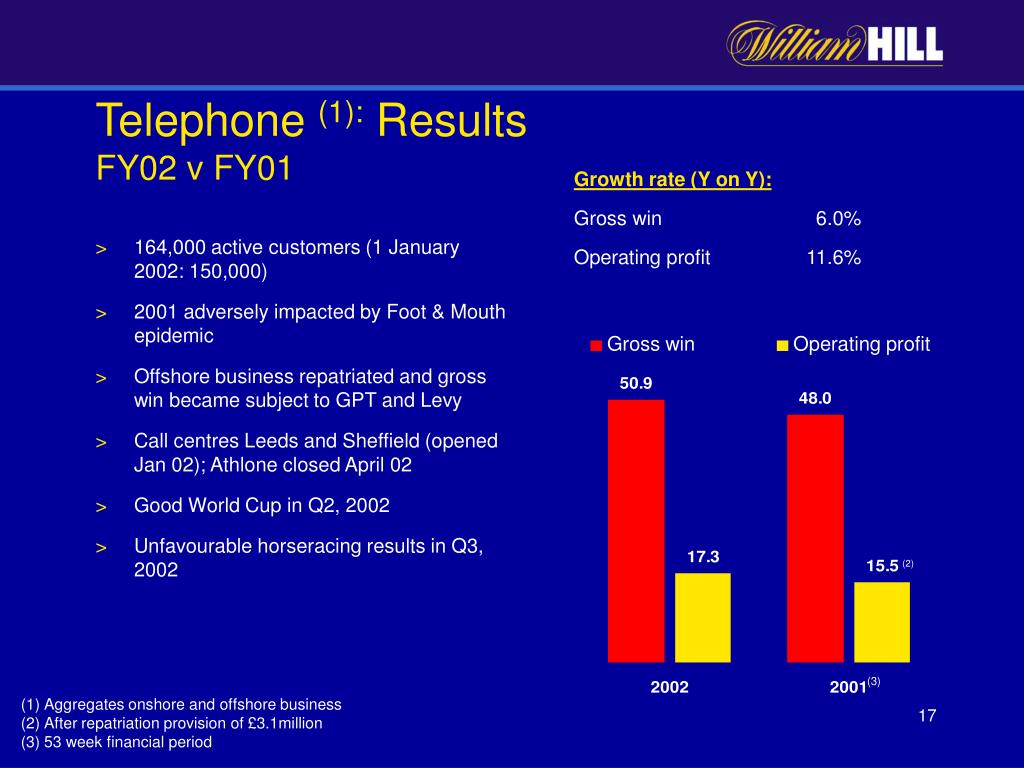 William HILL

Telephone $^{(1):}$ Results
FY02 v FY01

> 164,000 active customers (1 January 2002: 150,000)

> 2001 adversely impacted by Foot & Mouth epidemic

> Offshore business repatriated and gross win became subject to GPT and Levy

> Call centres Leeds and Sheffield (opened Jan 02); Athlone closed April 02

> Good World Cup in Q2, 2002

> Unfavourable horseracing results in Q3, 2002

Growth rate (Y on Y):

Gross win 6.0%

Operating profit 11.6%

Gross win
Operating profit

50.9
17.3
48.0
15.5 $^{(2)}$

2002
2001$^{(3)}$

(1) Aggregates onshore and offshore business
(2) After repatriation provision of £3.1million
(3) 53 week financial period

17